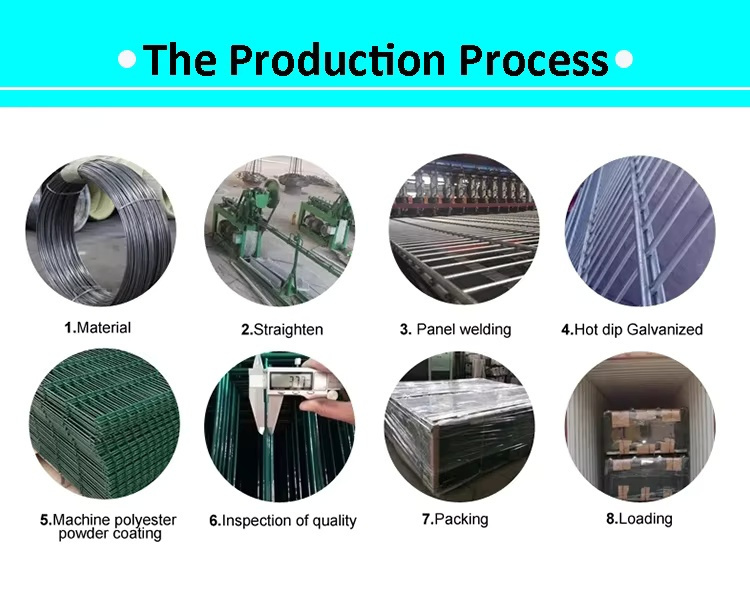 The Production Process

1.Material

2.Straighten

3. Panel welding

4.Hot dip Galvanized

5.Machine polyester powder coating

6.Inspection of quality

7.Packing

8.Loading